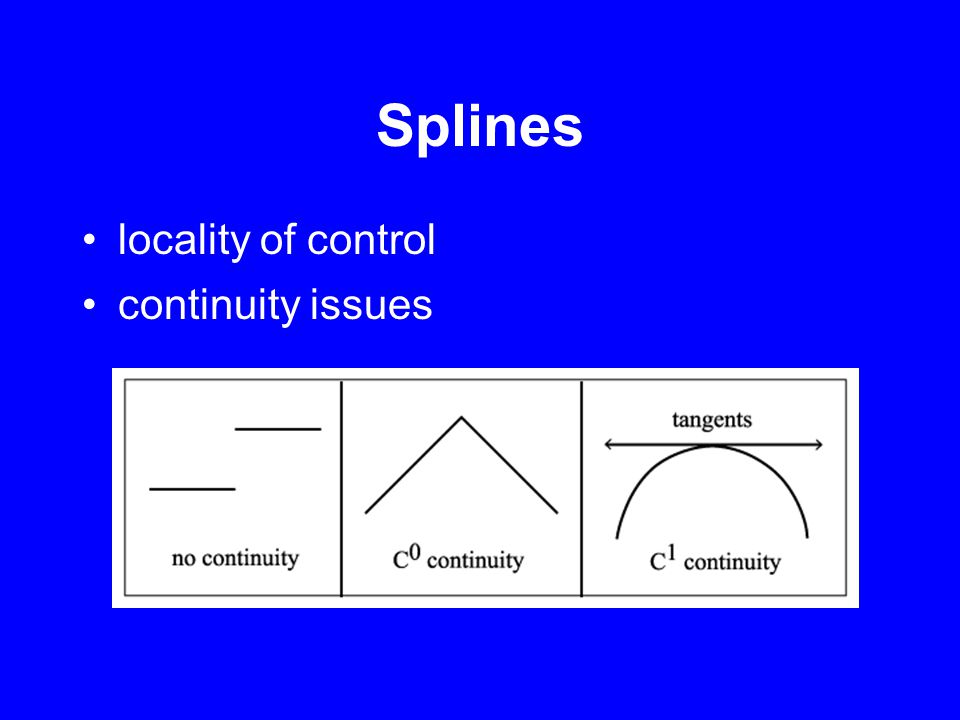 Splines

• locality of control
• continuity issues

no continuity

$C^0$ continuity

tangents

$C^1$ continuity